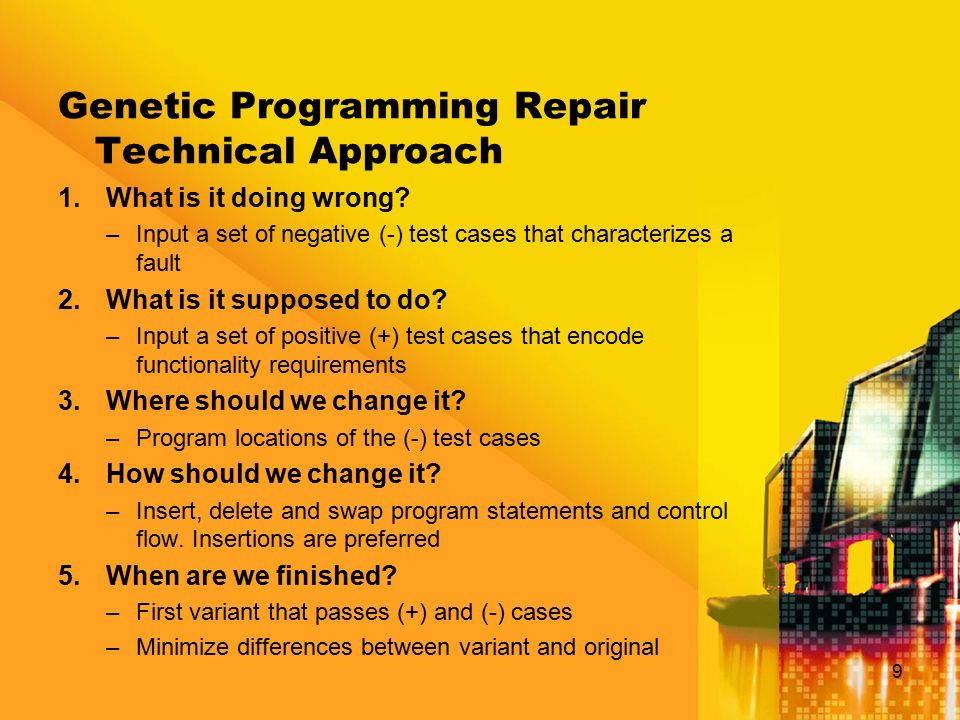 Genetic Programming Repair Technical Approach

1. What is it doing wrong?
– Input a set of negative (-) test cases that characterizes a fault

2. What is it supposed to do?
– Input a set of positive (+) test cases that encode functionality requirements

3. Where should we change it?
– Program locations of the (-) test cases

4. How should we change it?
– Insert, delete and swap program statements and control flow. Insertions are preferred

5. When are we finished?
– First variant that passes (+) and (-) cases
– Minimize differences between variant and original

9